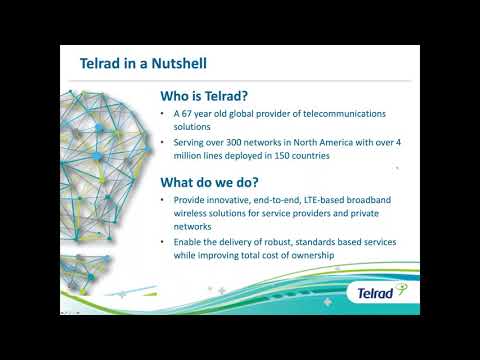 Telrad in a Nutshell

Who is Telrad?

• A 67 year old global provider of telecommunications solutions

• Serving over 300 networks in North America with over 4 million lines deployed in 150 countries

What do we do?

• Provide innovative, end-to-end, LTE-based broadband wireless solutions for service providers and private networks

• Enable the delivery of robust, standards based services while improving total cost of ownership

Telrad